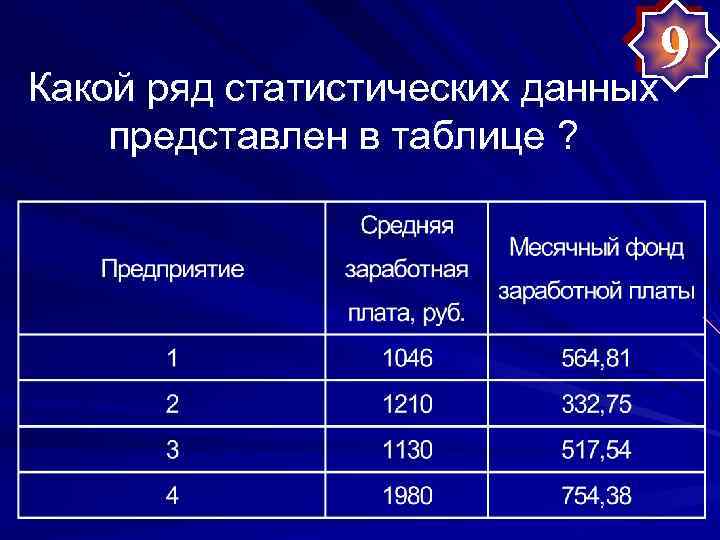 9

Какой ряд статистических данных представлен в таблице ?

| Предприятие | Средняя заработная плата, руб. | Месячный фонд заработной платы |
|---|---|---|
| 1 | 1046 | 564,81 |
| 2 | 1210 | 332,75 |
| 3 | 1130 | 517,54 |
| 4 | 1980 | 754,38 |